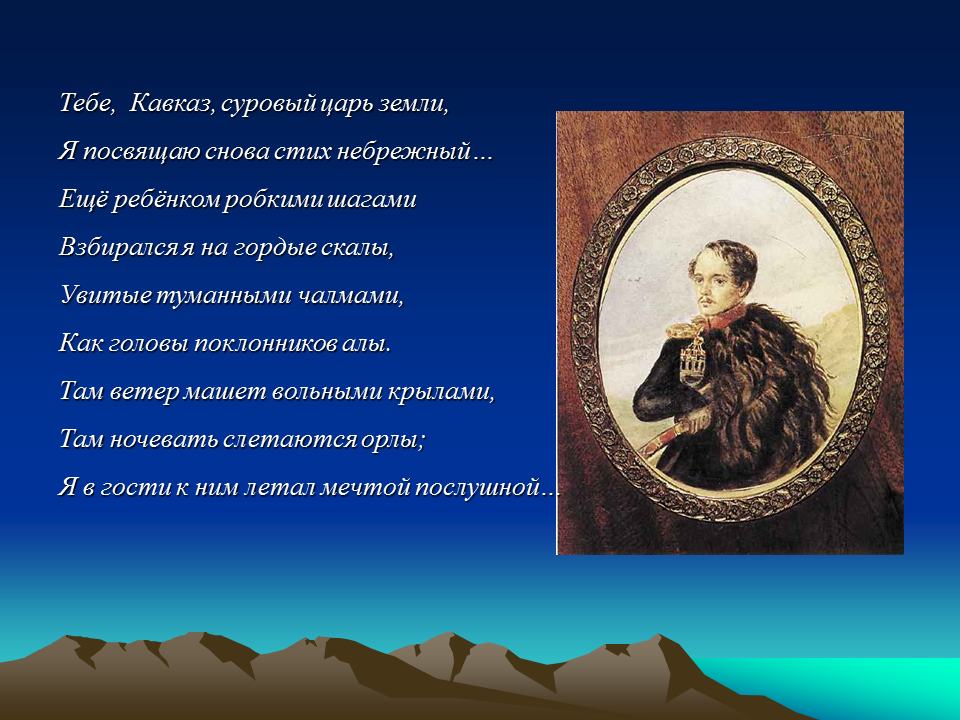 Тебе, Кавказ, суровый царь земли,

Я посвящаю снова стих небрежный…

Ещё ребёнком робкими шагами

Взбирался я на гордые скалы,

Увитые туманными чалмами,

Как головы поклонников алы.

Там ветер машет вольными крылами,

Там ночевать слетаются орлы;

Я в гости к ним летал мечтой послушной…